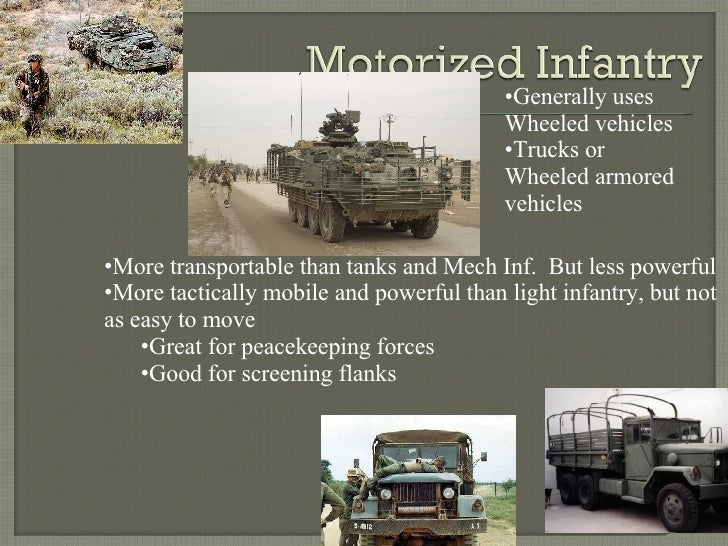 Motorized Infantry

•Generally uses Wheeled vehicles
•Trucks or Wheeled armored vehicles

•More transportable than tanks and Mech Inf. But less powerful
•More tactically mobile and powerful than light infantry, but not as easy to move
•Great for peacekeeping forces
•Good for screening flanks